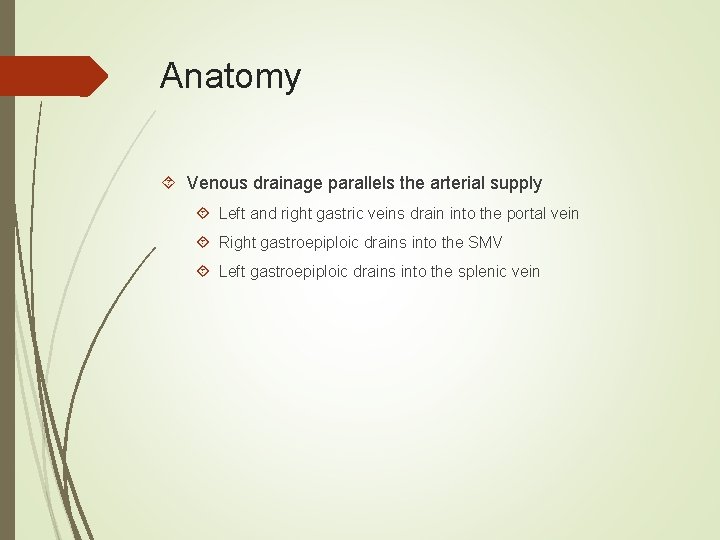 Anatomy

Venous drainage parallels the arterial supply

Left and right gastric veins drain into the portal vein

Right gastroepiploic drains into the SMV

Left gastroepiploic drains into the splenic vein